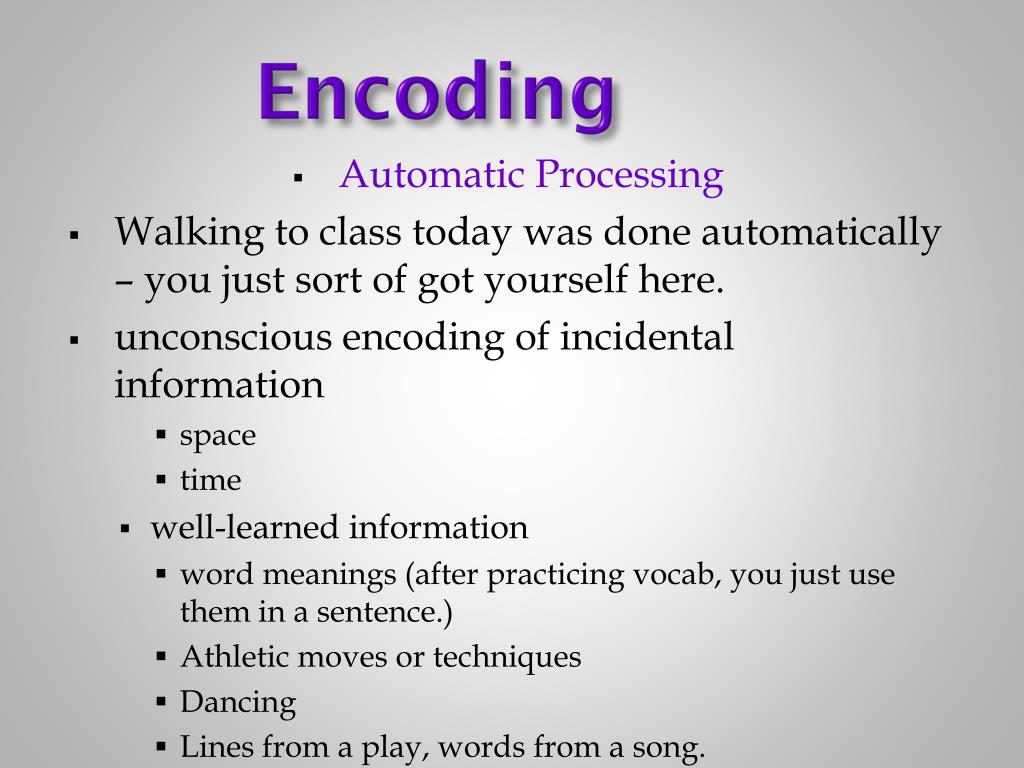 Encoding

▪ Automatic Processing

▪ Walking to class today was done automatically – you just sort of got yourself here.

▪ unconscious encoding of incidental information

▪ space

▪ time

▪ well-learned information

▪ word meanings (after practicing vocab, you just use them in a sentence.)

▪ Athletic moves or techniques

▪ Dancing

▪ Lines from a play, words from a song.